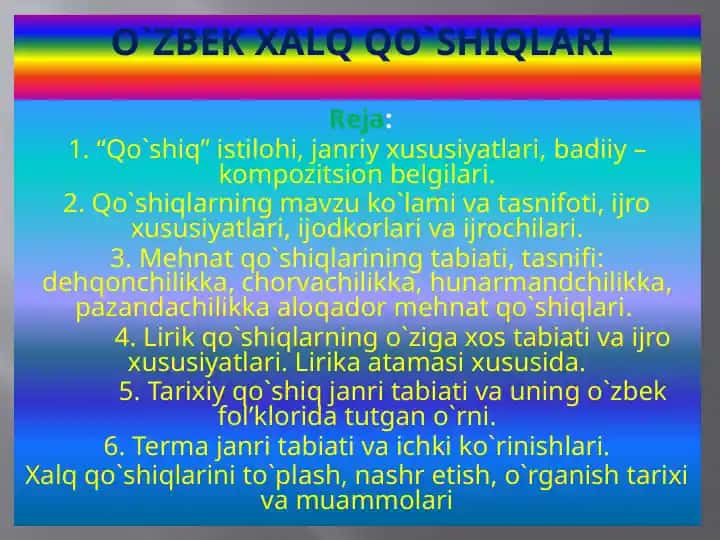 O`ZBEK XALQ QO`SHIQLARI

Reja:

1. “Qo`shiq” istilohi, janriy xususiyatlari, badiiy – kompozitsion belgilari.
2. Qo`shiqlarning mavzu ko`lami va tasnifoti, ijro xususiyatlari, ijodkorlari va ijrochilari.
3. Mehnat qo`shiqlarining tabiati, tasnifi: dehqonchilikka, chorvachilikka, hunarmandchilikka, pazandachilikka aloqador mehnat qo`shiqlari.
4. Lirik qo`shiqlarning o`ziga xos tabiati va ijro xususiyatlari. Lirika atamasi xususida.
5. Tarixiy qo`shiq janri tabiati va uning o`zbek fol’klorida tutgan o`rni.
6. Terma janri tabiati va ichki ko`rinishlari.
Xalq qo`shiqlarini to`plash, nashr etish, o`rganish tarixi va muammolari